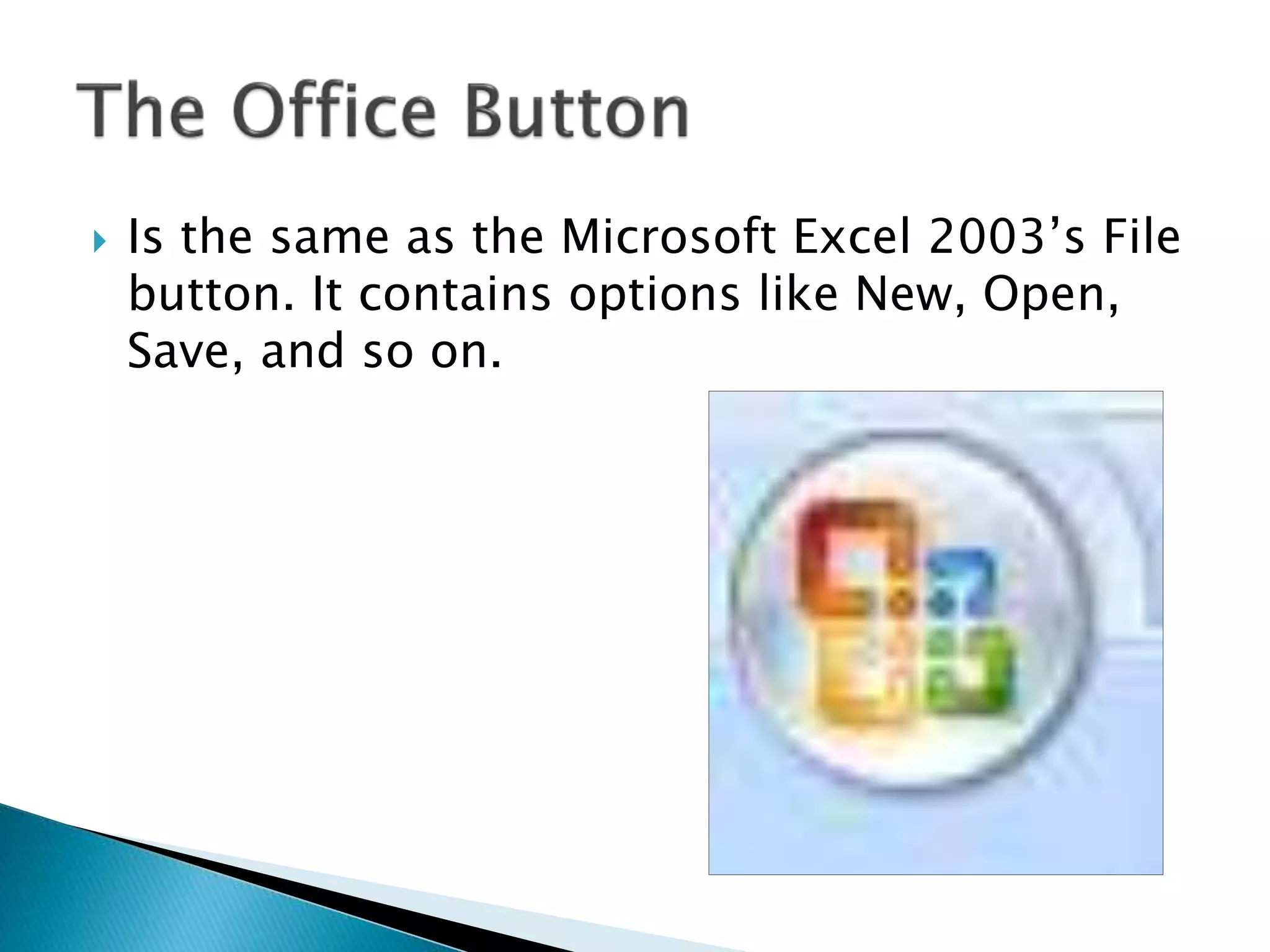 The Office Button

Is the same as the Microsoft Excel 2003’s File button. It contains options like New, Open, Save, and so on.